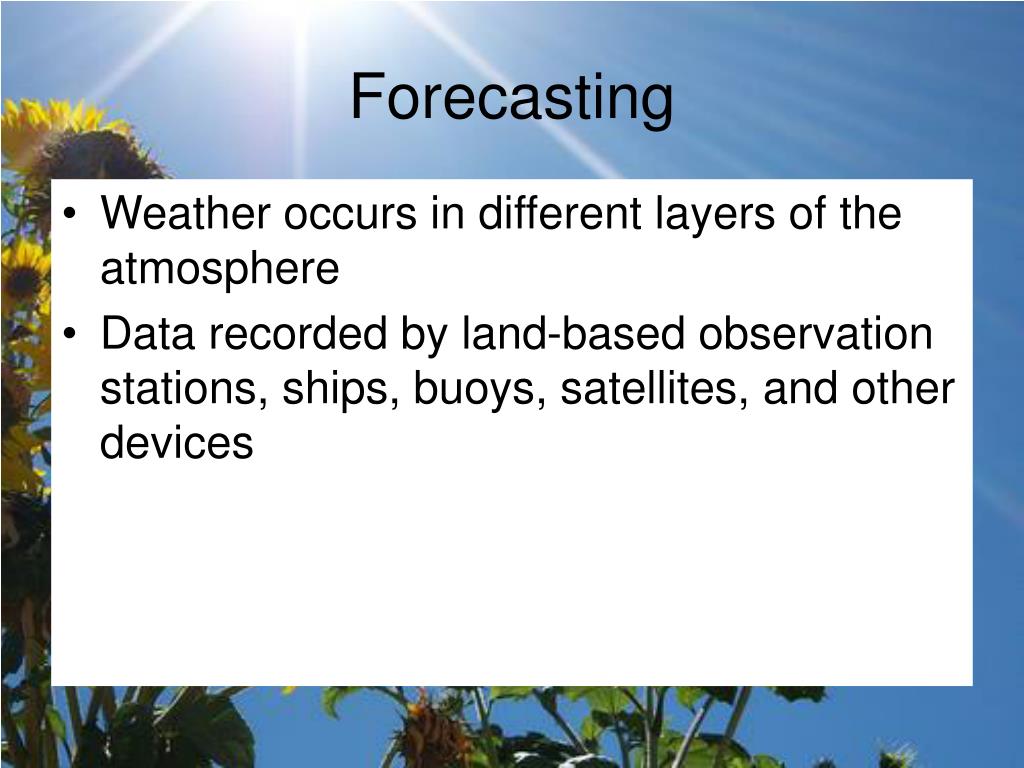 Forecasting

• Weather occurs in different layers of the atmosphere
• Data recorded by land-based observation stations, ships, buoys, satellites, and other devices